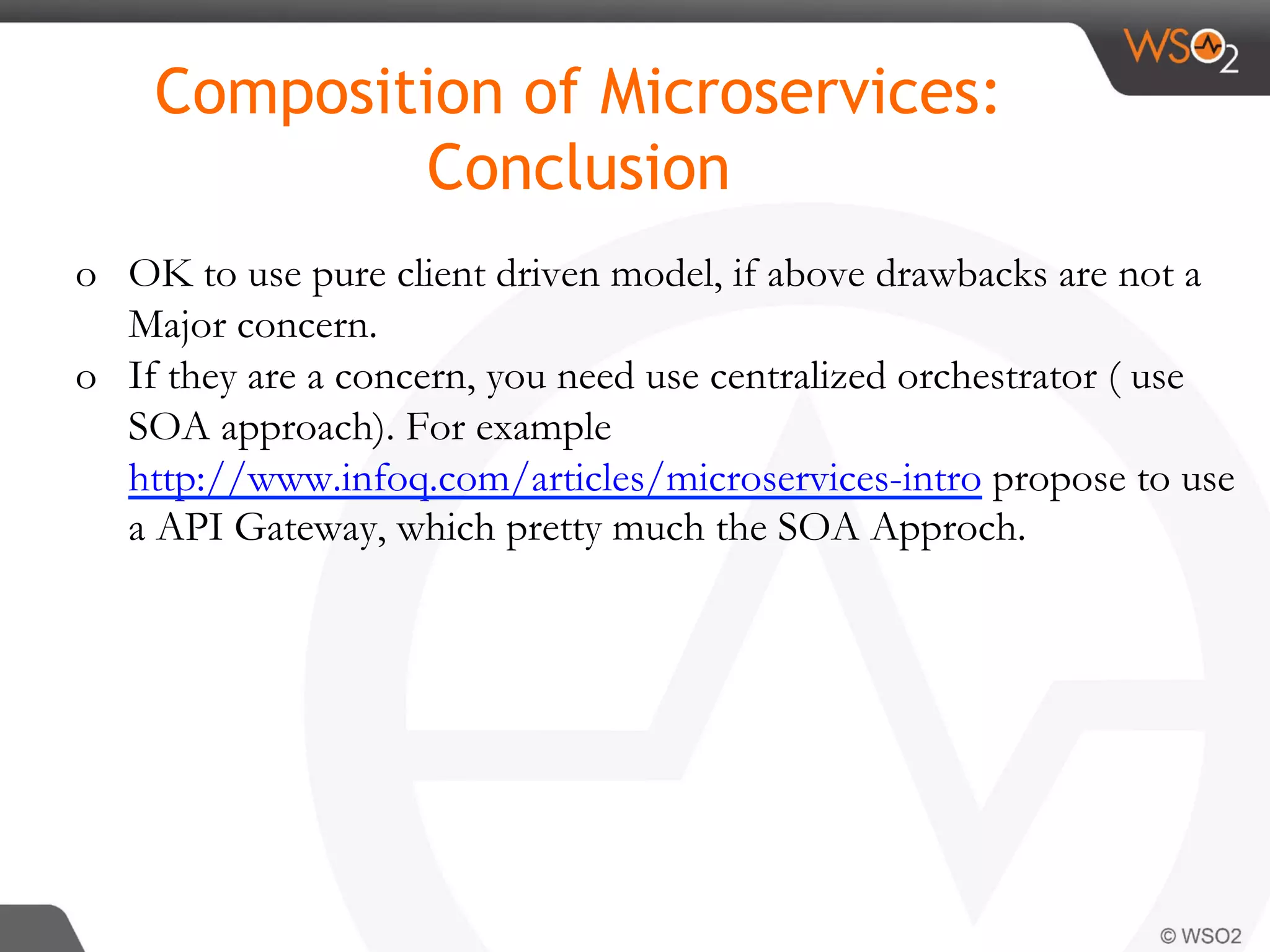 WSO2

Composition of Microservices: Conclusion

o OK to use pure client driven model, if above drawbacks are not a Major concern.
o If they are a concern, you need use centralized orchestrator ( use SOA approach). For example http://www.infoq.com/articles/microservices-intro propose to use a API Gateway, which pretty much the SOA Approch.

© WSO2